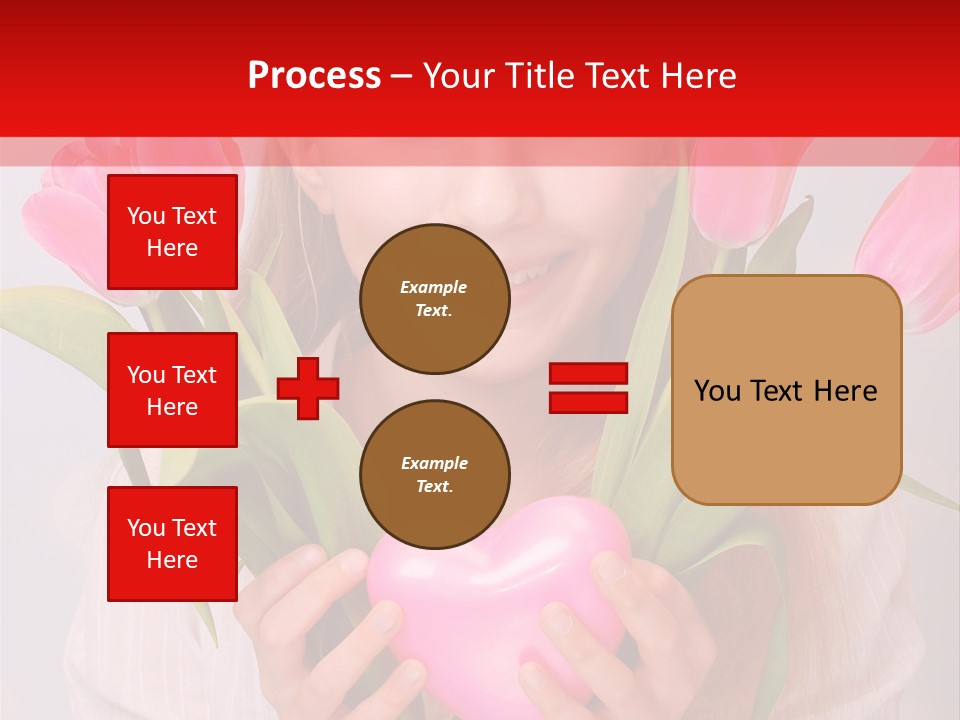 Process – Your Title Text Here

You Text Here

You Text Here

You Text Here

Example Text.

Example Text.

You Text Here